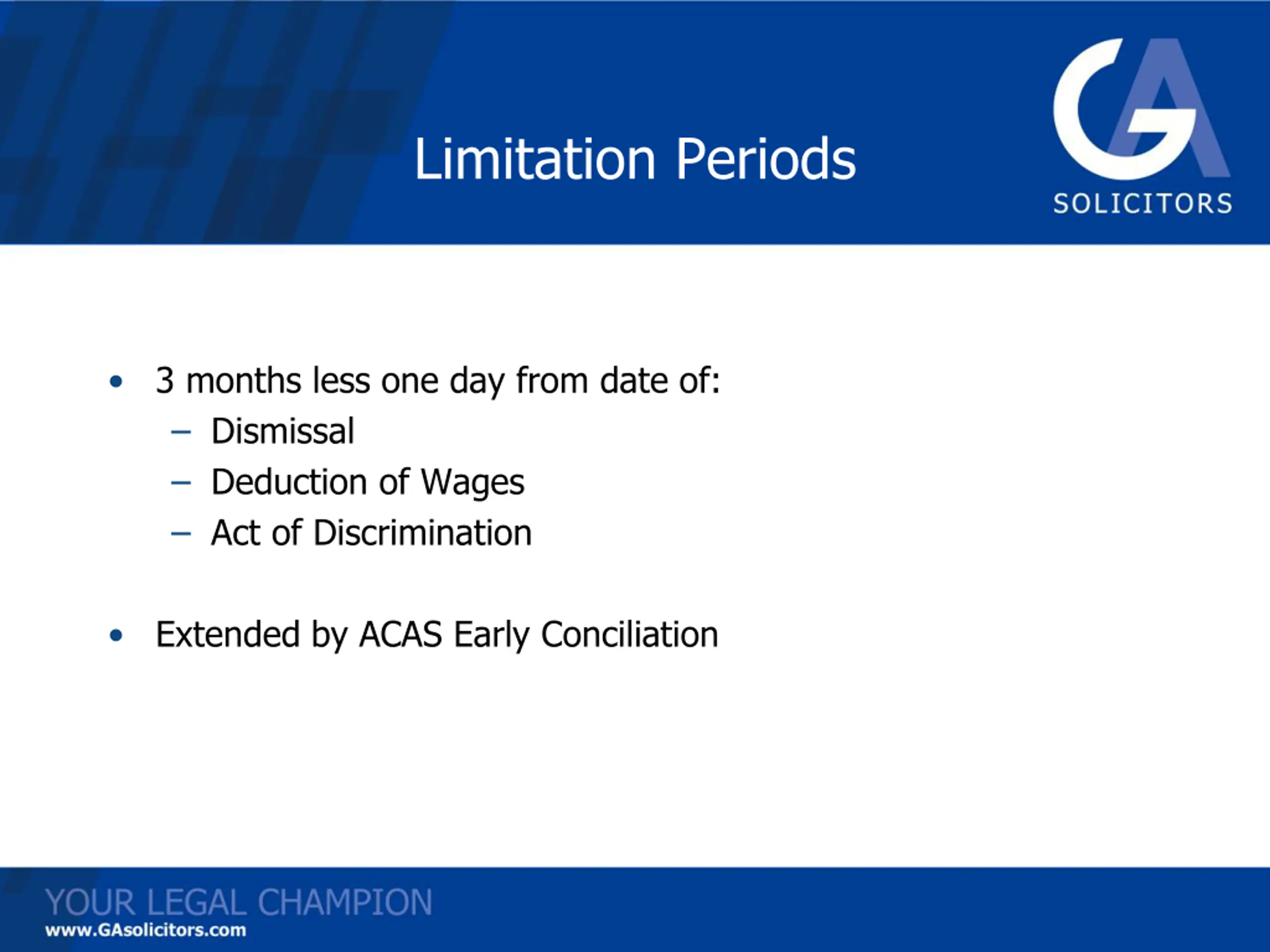 Limitation Periods

GA
SOLICITORS

• 3 months less one day from date of:
– Dismissal
– Deduction of Wages
– Act of Discrimination

• Extended by ACAS Early Conciliation

YOUR LEGAL CHAMPION
www.GAsolicitors.com